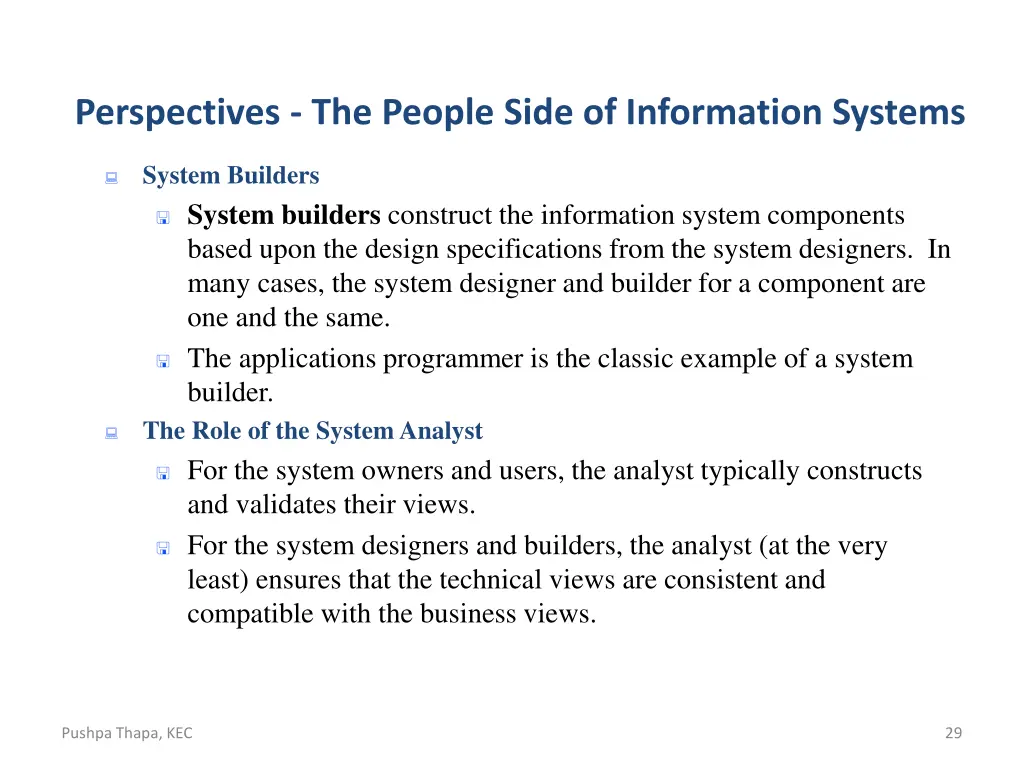 Perspectives - The People Side of Information Systems

System Builders

System builders construct the information system components based upon the design specifications from the system designers. In many cases, the system designer and builder for a component are one and the same.

The applications programmer is the classic example of a system builder.

The Role of the System Analyst

For the system owners and users, the analyst typically constructs and validates their views.

For the system designers and builders, the analyst (at the very least) ensures that the technical views are consistent and compatible with the business views.

Pushpa Thapa, KEC

29